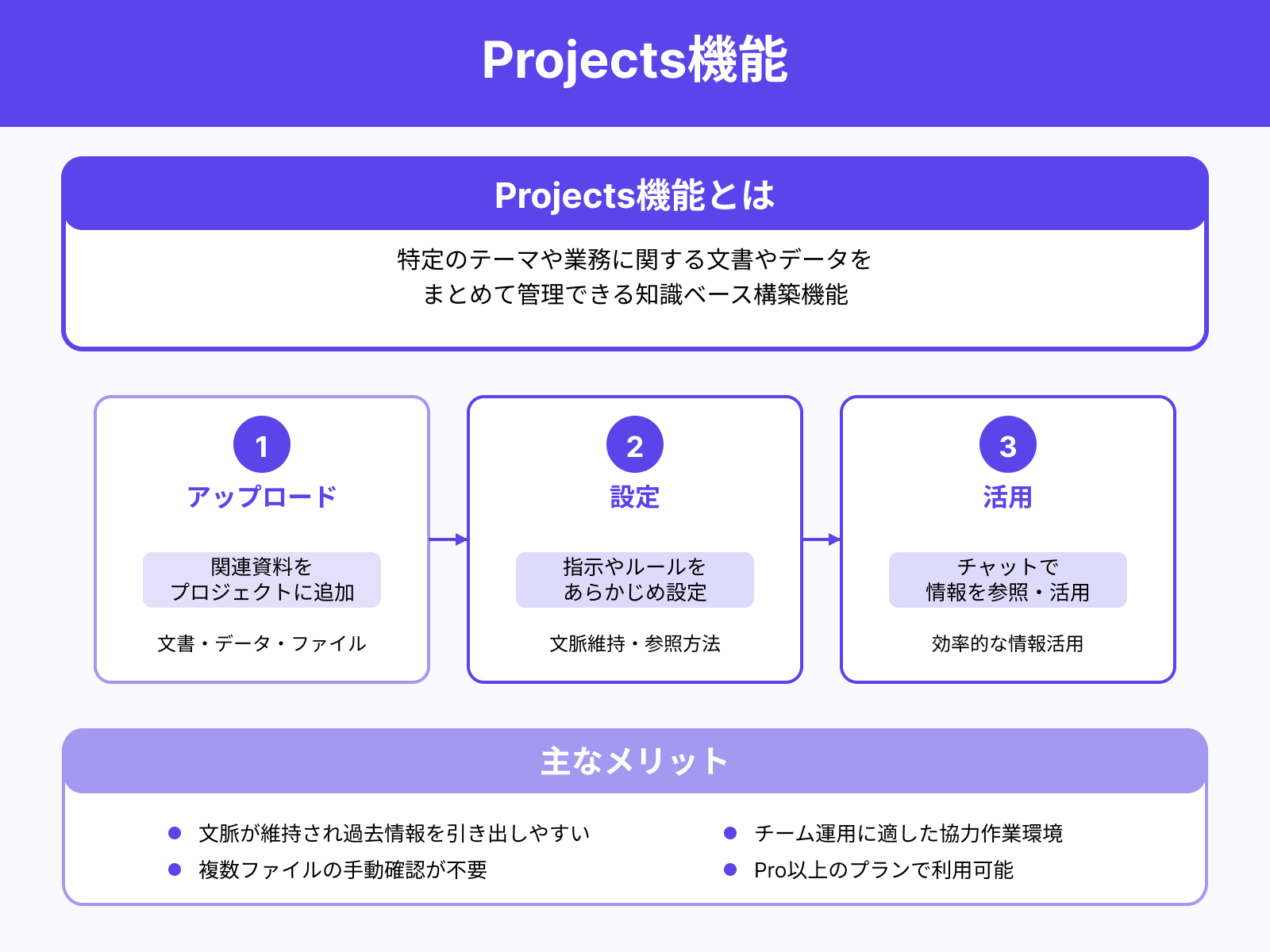 Projects機能

Projects機能とは

特定のテーマや業務に関する文書やデータを
まとめて管理できる知識ベース構築機能

1
アップロード
関連資料を
プロジェクトに追加
文書・データ・ファイル

2
設定
指示やルールを
あらかじめ設定
文脈維持・参照方法

3
活用
チャットで
情報を参照・活用
効率的な情報活用

主なメリット

文脈が維持され過去情報を引き出しやすい
複数ファイルの手動確認が不要

チーム運用に適した協力作業環境
Pro以上のプランで利用可能